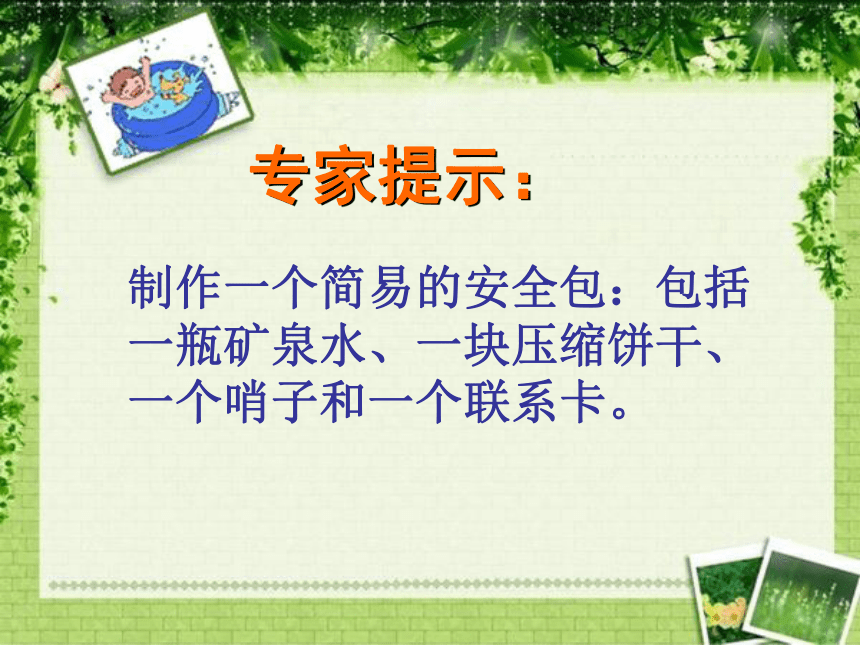 专家提示：

制作一个简易的安全包：包括一瓶矿泉水、一块压缩饼干、一个哨子和一个联系卡。